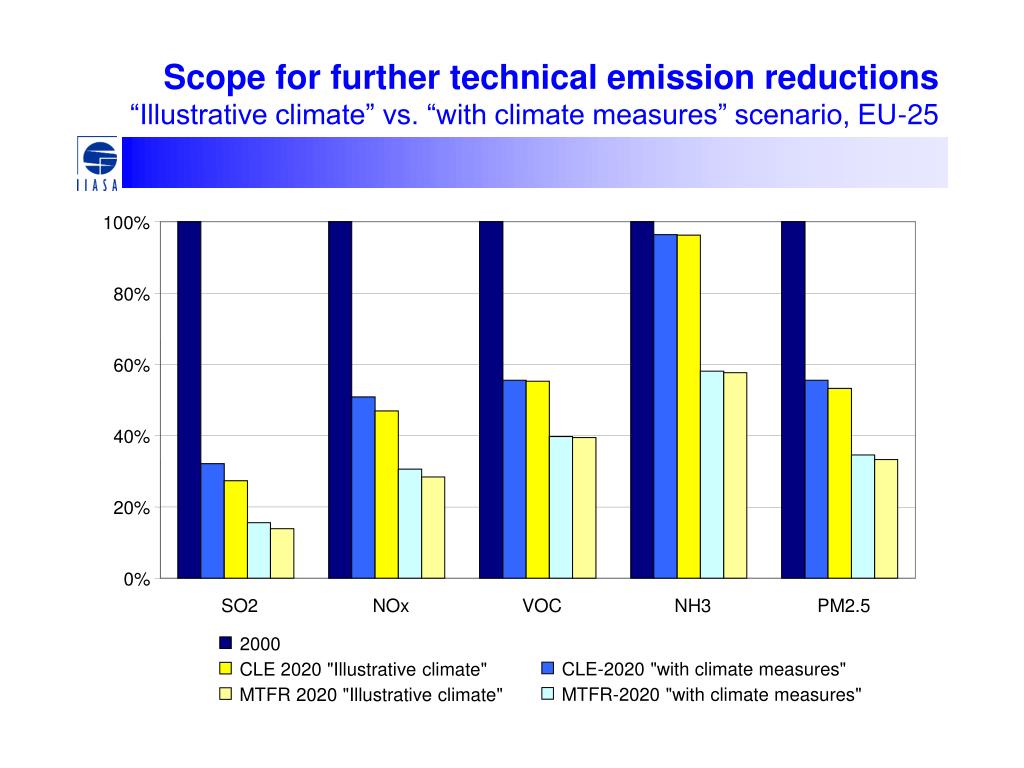 Scope for further technical emission reductions
“Illustrative climate” vs. “with climate measures” scenario, EU-25

IIASA

100%
80%
60%
40%
20%
0%

SO2
NOx
VOC
NH3
PM2.5

2000
CLE 2020 "Illustrative climate"
CLE-2020 "with climate measures"
MTFR 2020 "Illustrative climate"
MTFR-2020 "with climate measures"